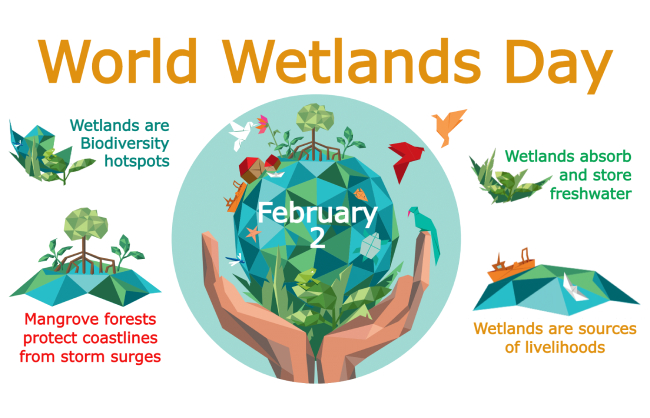 World Wetlands Day

Wetlands are Biodiversity hotspots

Mangrove forests protect coastlines from storm surges

February 2

Wetlands absorb and store freshwater

Wetlands are sources of livelihoods